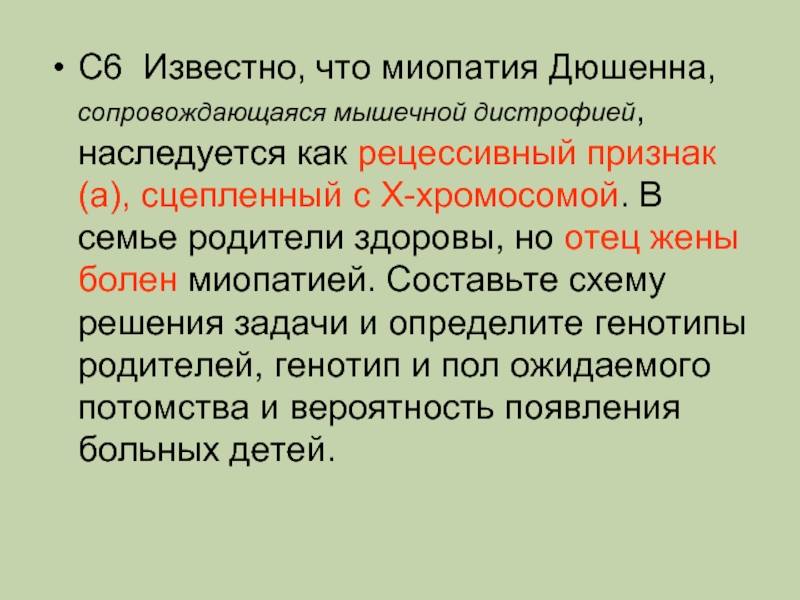 • С6 Известно, что миопатия Дюшенна, сопровождающаяся мышечной дистрофией, наследуется как рецессивный признак (а), сцепленный с Х-хромосомой. В семье родители здоровы, но отец жены болен миопатией. Составьте схему решения задачи и определите генотипы родителей, генотип и пол ожидаемого потомства и вероятность появления больных детей.